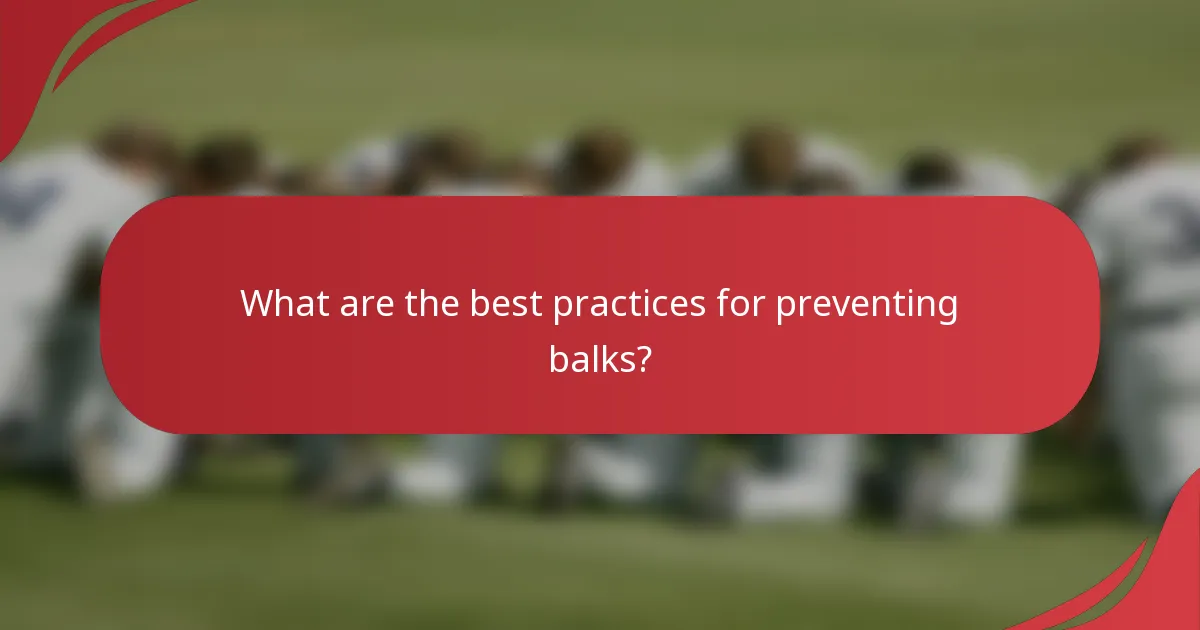 What are the best practices for preventing balks?